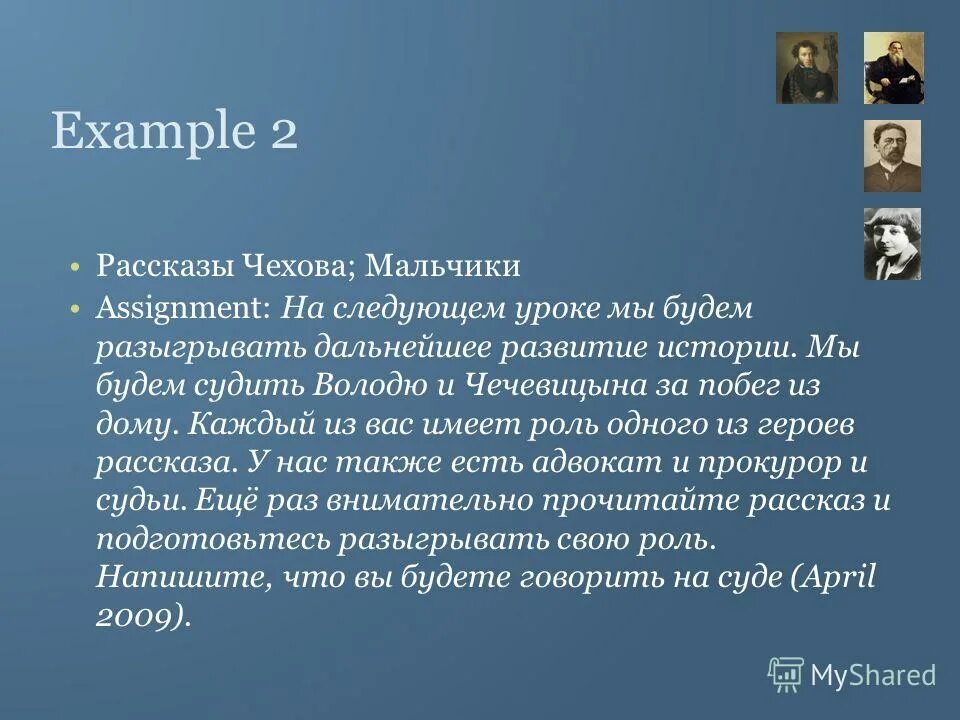 Example 2

• Рассказы Чехова; Мальчики
• Assignment: На следующем уроке мы будем разыгрывать дальнейшее развитие истории. Мы будем судить Володю и Чечевицына за побег из дому. Каждый из вас имеет роль одного из героев рассказа. У нас также есть адвокат и прокурор и судьи. Ещё раз внимательно прочитайте рассказ и подготовьтесь разыгрывать свою роль. Напишите, что вы будете говорить на суде (April 2009).

MyShared